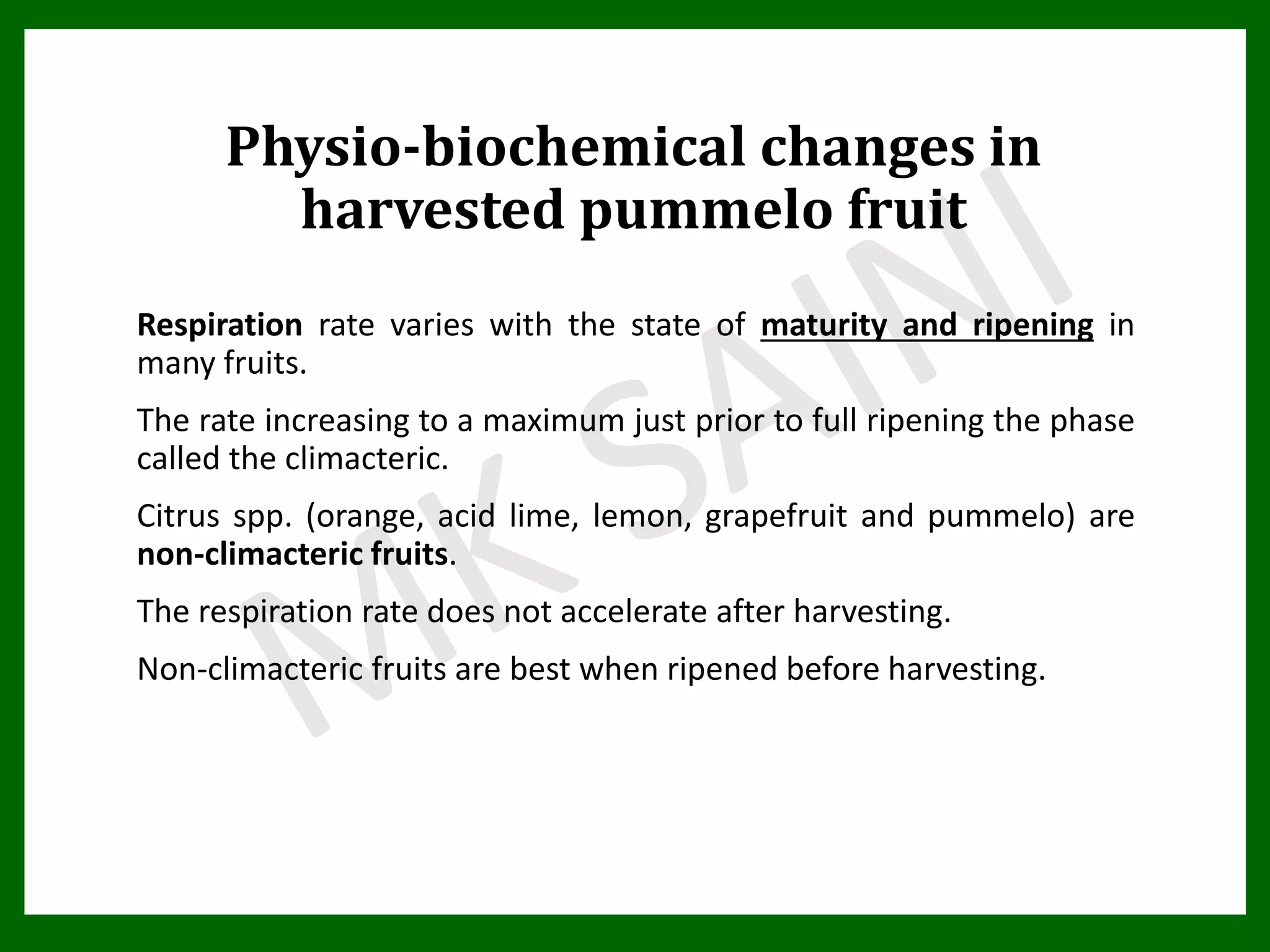 Physio-biochemical changes in harvested pummelo fruit

Respiration rate varies with the state of maturity and ripening in many fruits.

The rate increasing to a maximum just prior to full ripening the phase called the climacteric.

Citrus spp. (orange, acid lime, lemon, grapefruit and pummelo) are non-climacteric fruits.

The respiration rate does not accelerate after harvesting.

Non-climacteric fruits are best when ripened before harvesting.

MK SAINI